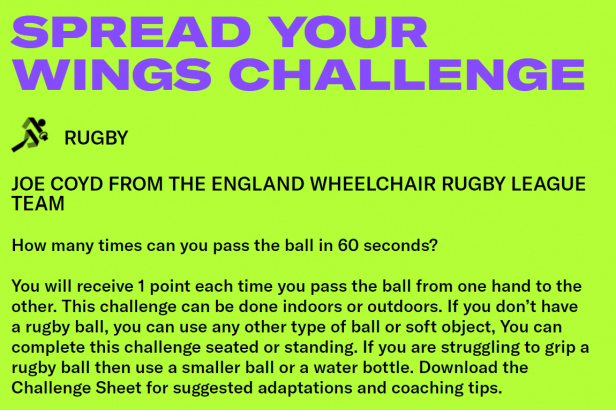 SPREAD YOUR WINGS CHALLENGE

RUGBY

JOE COYD FROM THE ENGLAND WHEELCHAIR RUGBY LEAGUE TEAM

How many times can you pass the ball in 60 seconds?

You will receive 1 point each time you pass the ball from one hand to the other. This challenge can be done indoors or outdoors. If you don't have a rugby ball, you can use any other type of ball or soft object, You can complete this challenge seated or standing. If you are struggling to grip a rugby ball then use a smaller ball or a water bottle. Download the Challenge Sheet for suggested adaptations and coaching tips.